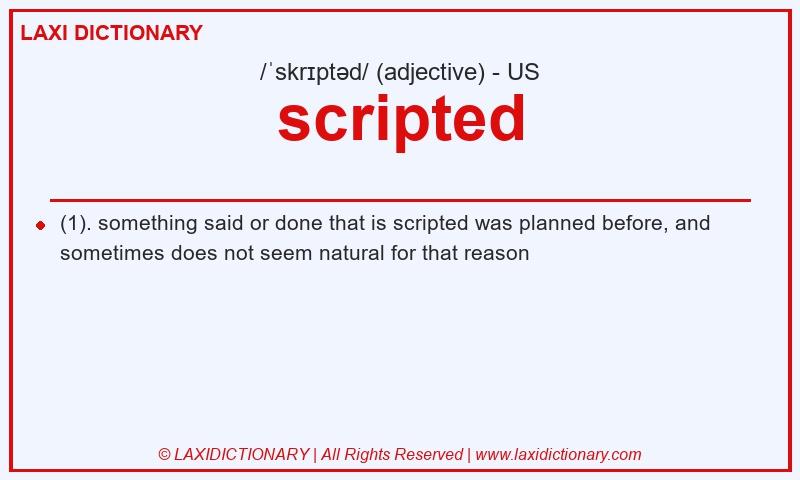 LAXI DICTIONARY

/ˈskrɪptəd/ (adjective) - US

scripted

(1). something said or done that is scripted was planned before, and sometimes does not seem natural for that reason

© LAXIDICTIONARY | All Rights Reserved | www.laxidictionary.com